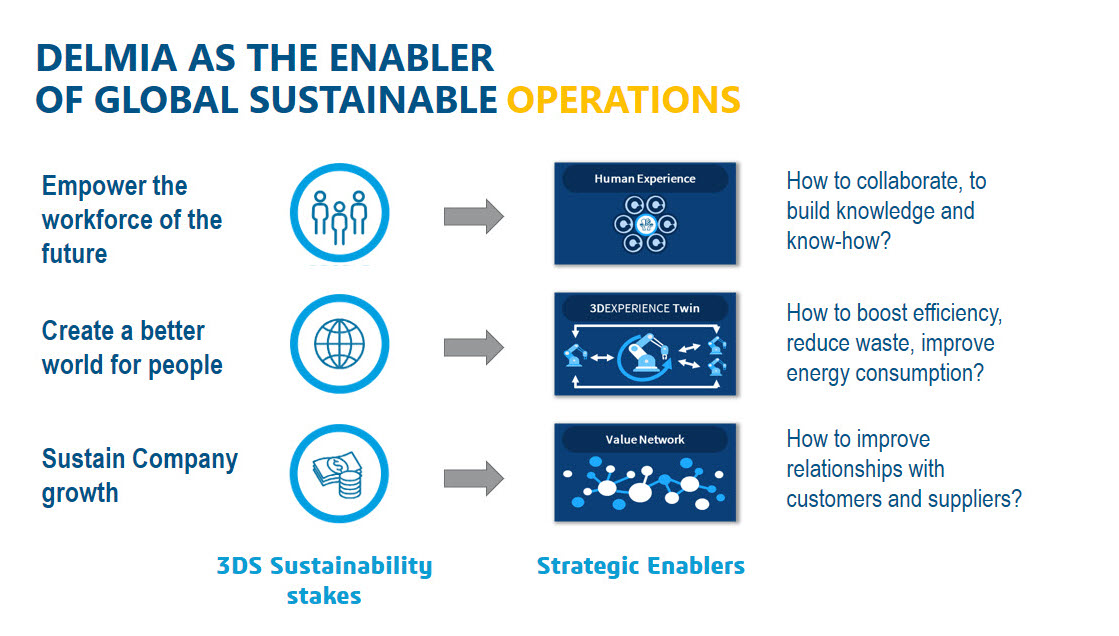 DELMIA AS THE ENABLER
OF GLOBAL SUSTAINABLE OPERATIONS

Empower the workforce of the future

Human Experience

How to collaborate, to build knowledge and know-how?

Create a better world for people

3DEXPERIENCE Twin

How to boost efficiency, reduce waste, improve energy consumption?

Sustain Company growth

Value Network

How to improve relationships with customers and suppliers?

3DS Sustainability stakes

Strategic Enablers